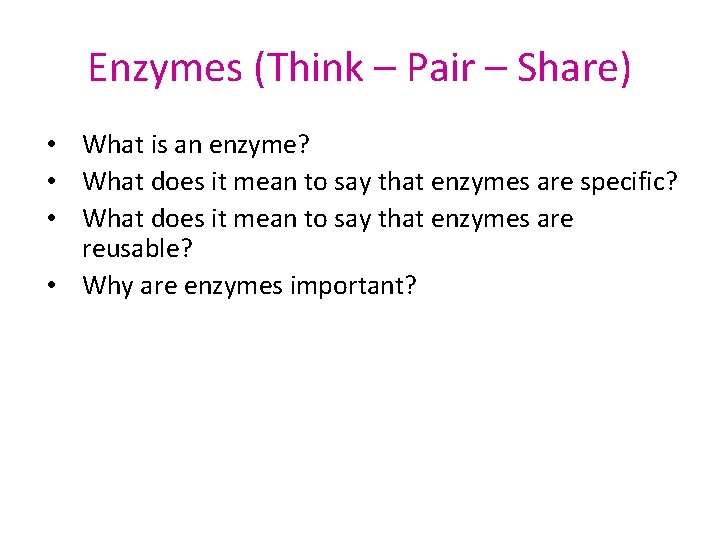 Enzymes (Think – Pair – Share)

• What is an enzyme?
• What does it mean to say that enzymes are specific?
• What does it mean to say that enzymes are reusable?
• Why are enzymes important?